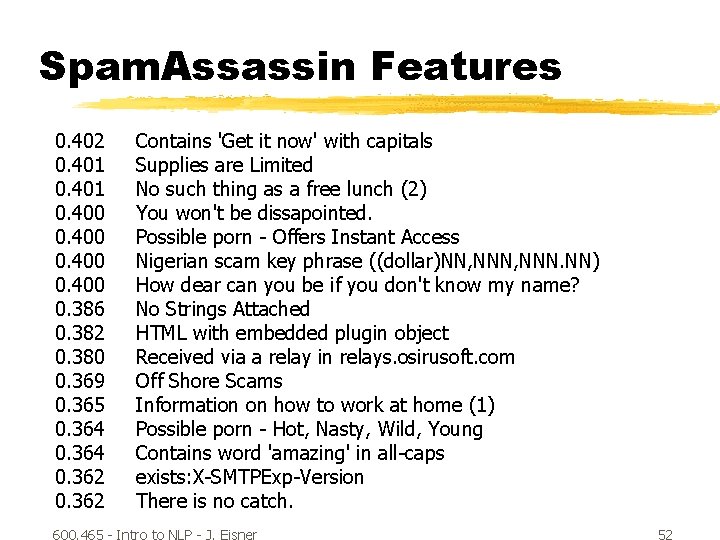 SpamAssassin Features

0.402 Contains 'Get it now' with capitals
0.401 Supplies are Limited
0.401 No such thing as a free lunch (2)
0.400 You won't be dissapointed.
0.400 Possible porn - Offers Instant Access
0.400 Nigerian scam key phrase ((dollar)NN,NNN,NNN.NN)
0.400 How dear can you be if you don't know my name?
0.386 No Strings Attached
0.382 HTML with embedded plugin object
0.380 Received via a relay in relays.osirusoft.com
0.369 Off Shore Scams
0.365 Information on how to work at home (1)
0.364 Possible porn - Hot, Nasty, Wild, Young
0.364 Contains word 'amazing' in all-caps
0.362 exists:X-SMTPExp-Version
0.362 There is no catch.

600.465 - Intro to NLP - J. Eisner

52